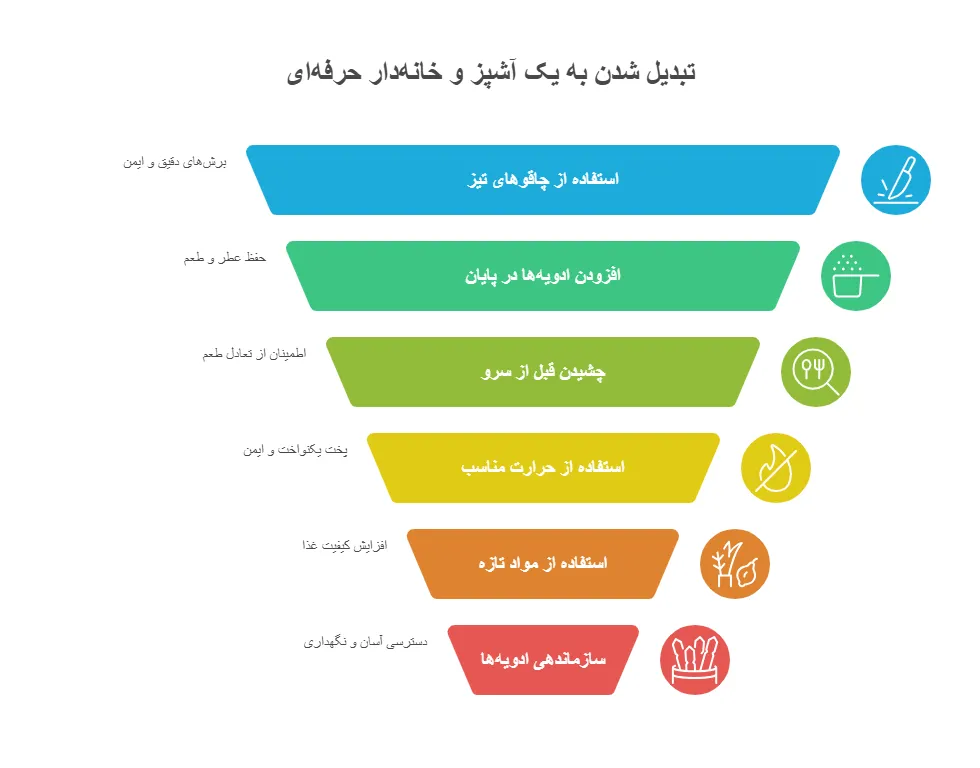 تبدیل شدن به یک آشپز و خانه‌دار حرفه‌ای

استفاده از چاقوهای تیز
برش‌های دقیق و ایمن

افزودن ادویه‌ها در پایان
حفظ عطر و طعم

چشیدن قبل از سرو
اطمینان از تعادل طعم

استفاده از حرارت مناسب
پخت یکنواخت و ایمن

استفاده از مواد تازه
افزایش کیفیت غذا

سازماندهی ادویه‌ها
دسترسی آسان و نگهداری